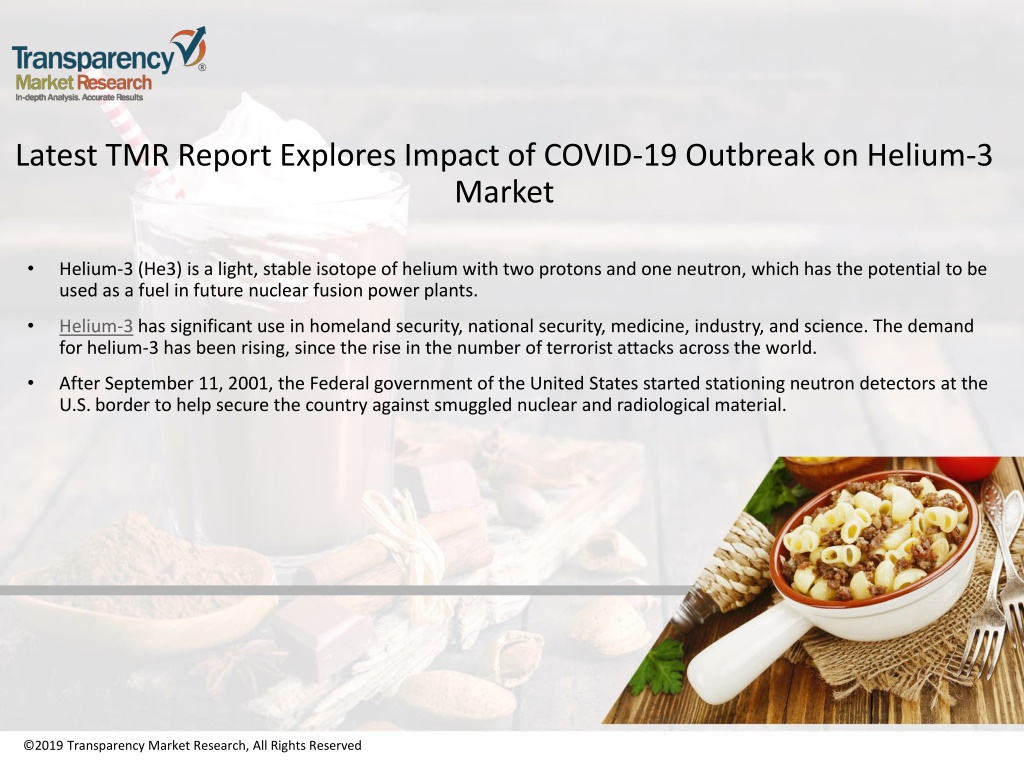 Transparency Market Research
In-depth Analysis. Accurate Results

Latest TMR Report Explores Impact of COVID-19 Outbreak on Helium-3 Market

• Helium-3 (He3) is a light, stable isotope of helium with two protons and one neutron, which has the potential to be used as a fuel in future nuclear fusion power plants.

• Helium-3 has significant use in homeland security, national security, medicine, industry, and science. The demand for helium-3 has been rising, since the rise in the number of terrorist attacks across the world.

• After September 11, 2001, the Federal government of the United States started stationing neutron detectors at the U.S. border to help secure the country against smuggled nuclear and radiological material.

©2019 Transparency Market Research, All Rights Reserved